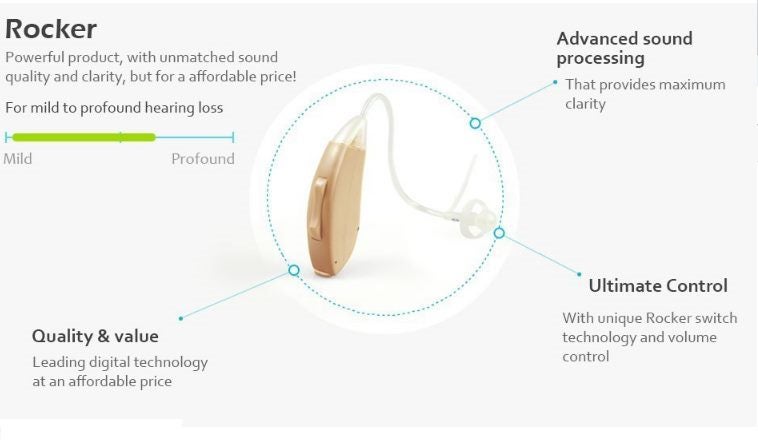 Rocker

Powerful product, with unmatched sound quality and clarity, but for a affordable price!

For mild to profound hearing loss

Mild

Profound

Advanced sound processing

That provides maximum clarity

Ultimate Control

With unique Rocker switch technology and volume control

Quality & value

Leading digital technology at an affordable price